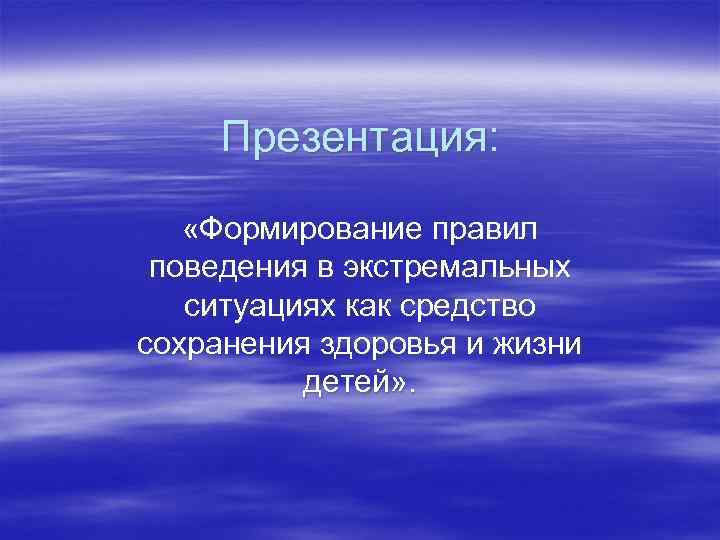 Презентация:

«Формирование правил поведения в экстремальных ситуациях как средство сохранения здоровья и жизни детей».